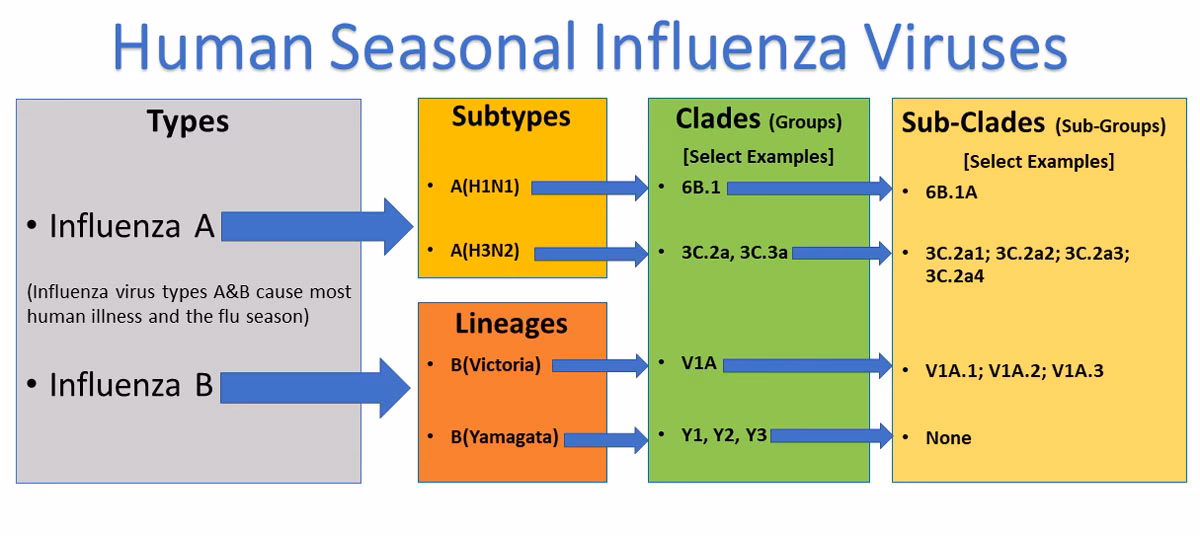 Human Seasonal Influenza Viruses

Types

• Influenza A

(Influenza virus types A&B cause most human illness and the flu season)

• Influenza B

Subtypes

• A(H1N1)

• A(H3N2)

Lineages

• B(Victoria)

• B(Yamagata)

Clades (Groups)

[Select Examples]

• 6B.1

• 3C.2a, 3C.3a

• V1A

• Y1, Y2, Y3

Sub-Clades (Sub-Groups)

[Select Examples]

• 6B.1A

• 3C.2a1; 3C.2a2; 3C.2a3; 3C.2a4

• V1A.1; V1A.2; V1A.3

• None